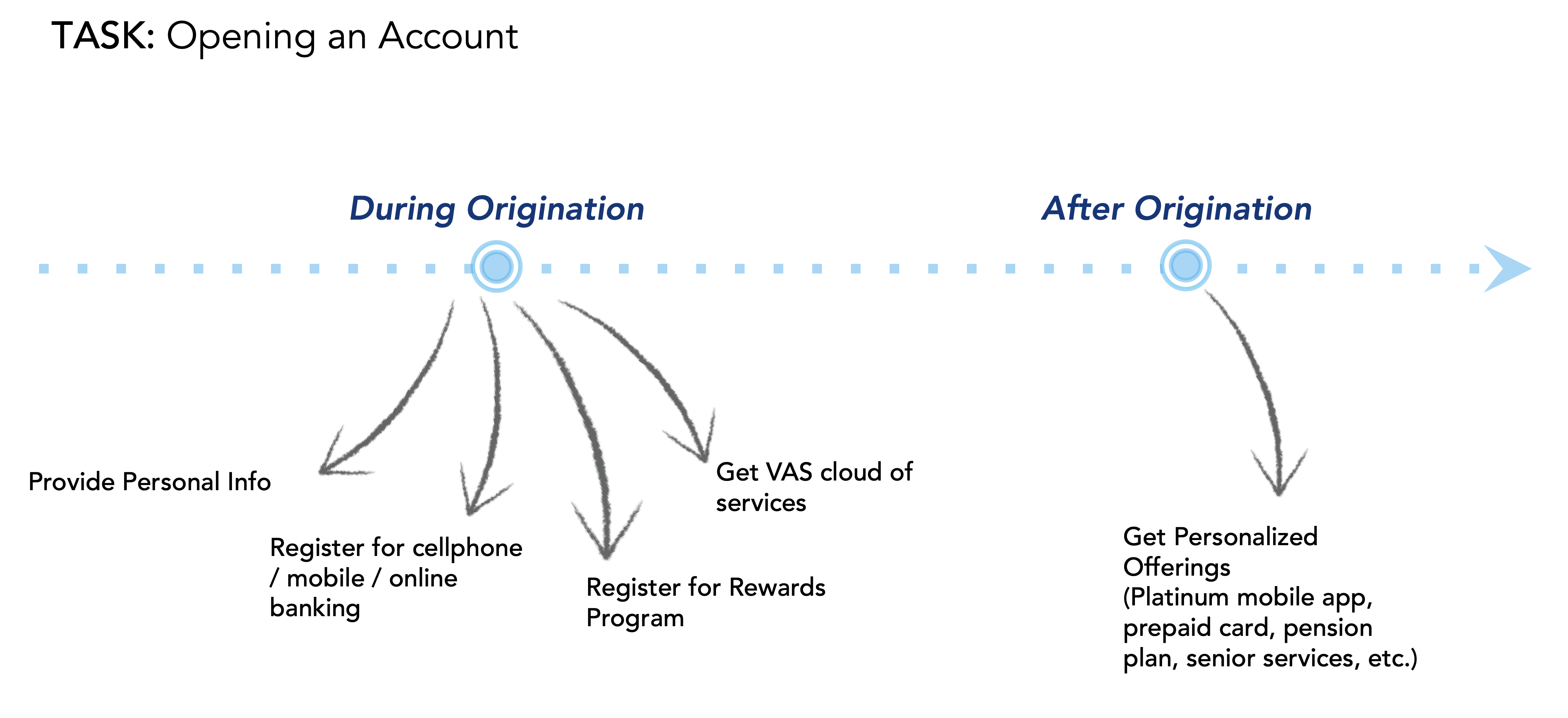 TASK: Opening an Account

During Origination

After Origination

Provide Personal Info

Register for cellphone / mobile / online banking

Register for Rewards Program

Get VAS cloud of services

Get Personalized Offerings (Platinum mobile app, prepaid card, pension plan, senior services, etc.)